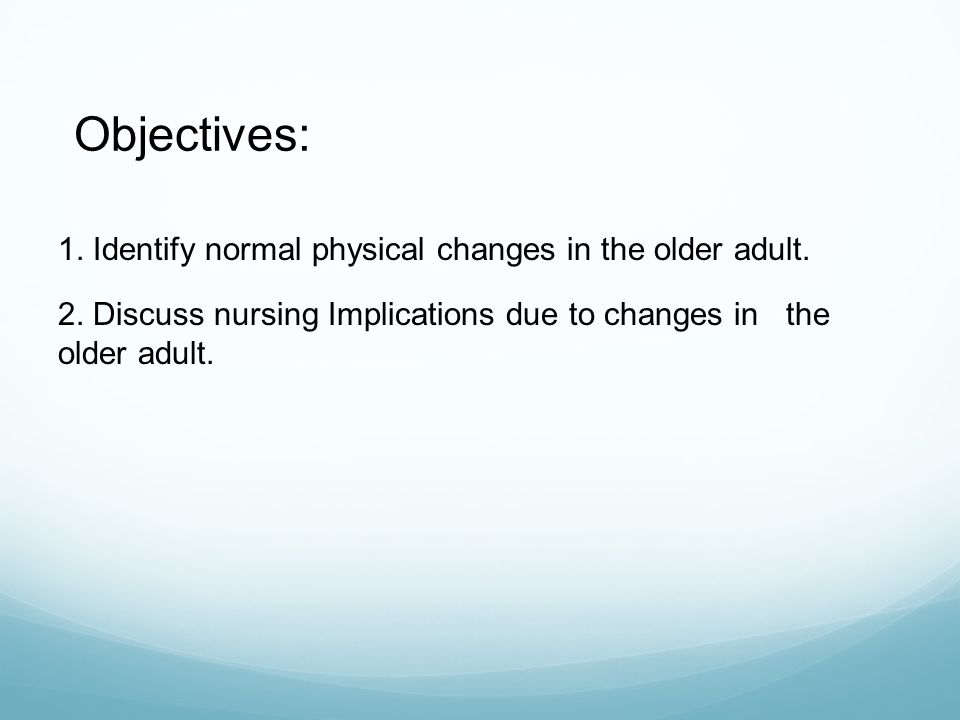 Objectives:

1. Identify normal physical changes in the older adult.

2. Discuss nursing Implications due to changes in the older adult.